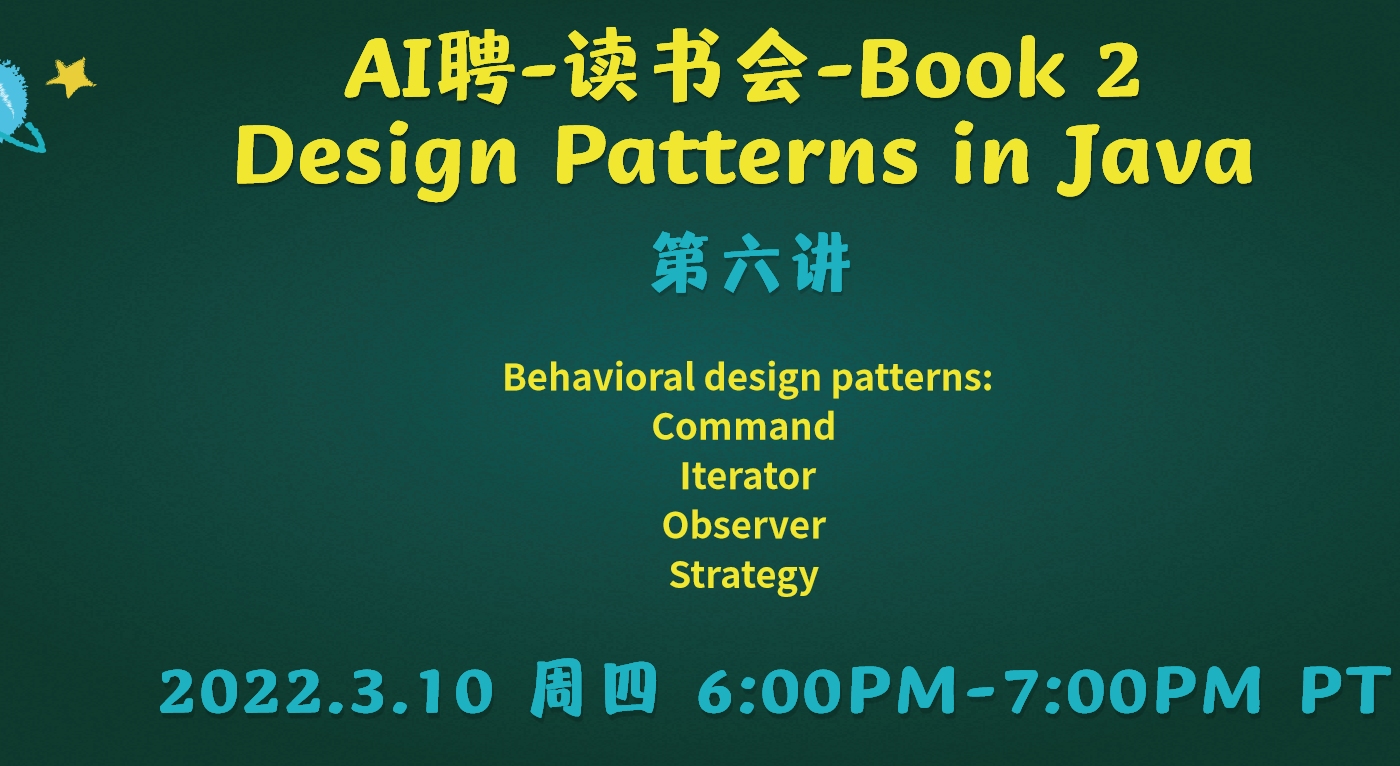 AI聘-读书会-Book 2
Design Patterns in Java

第六讲

Behavioral design patterns:
Command
Iterator
Observer
Strategy

2022.3.10 周四 6:00PM-7:00PM PT